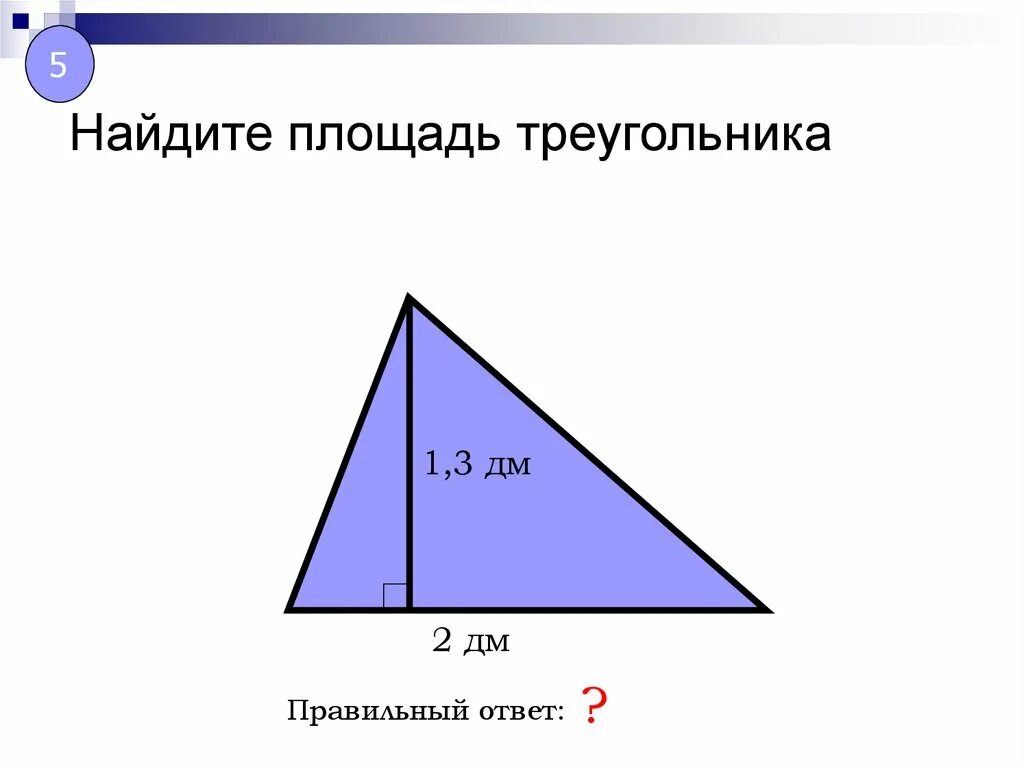 5

Найдите площадь треугольника

1,3 дм

2 дм

Правильный ответ: ?